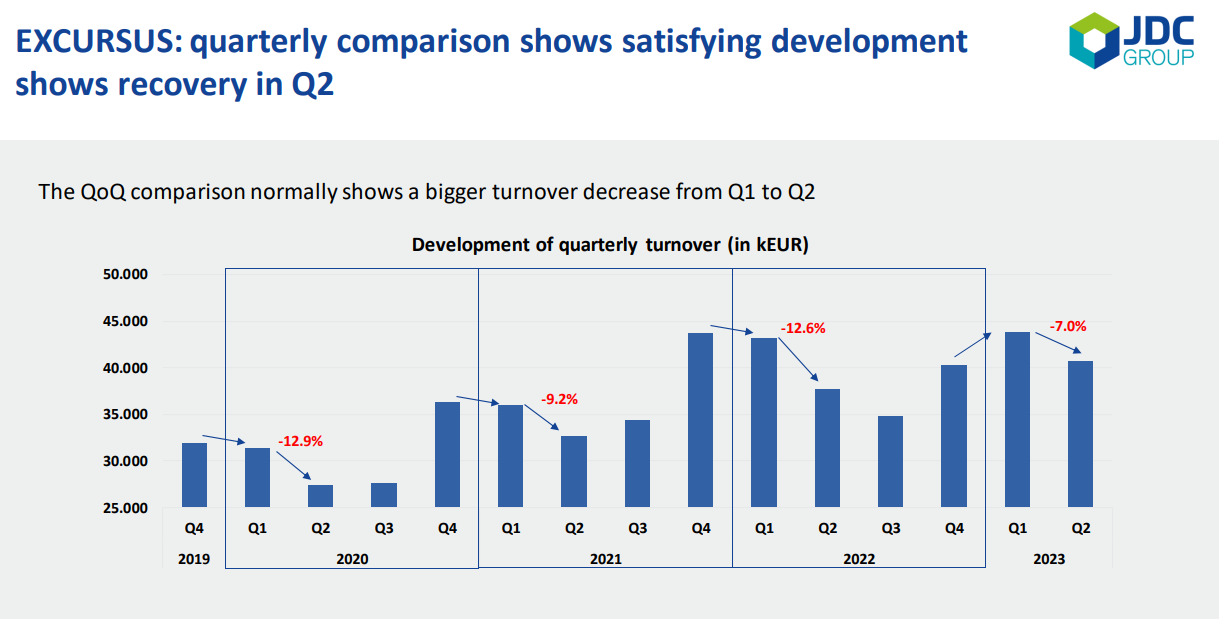 EXCURSUS: quarterly comparison shows satisfying development shows recovery in Q2

JDC GROUP

The QoQ comparison normally shows a bigger turnover decrease from Q1 to Q2

Development of quarterly turnover (in kEUR)

50.000
45.000
40.000
35.000
30.000
25.000

-12.9%
-9.2%
-12.6%
-7.0%

Q4 Q1 Q2 Q3 Q4 Q1 Q2 Q3 Q4 Q1 Q2 Q3 Q4 Q1 Q2

2019 2020 2021 2022 2023